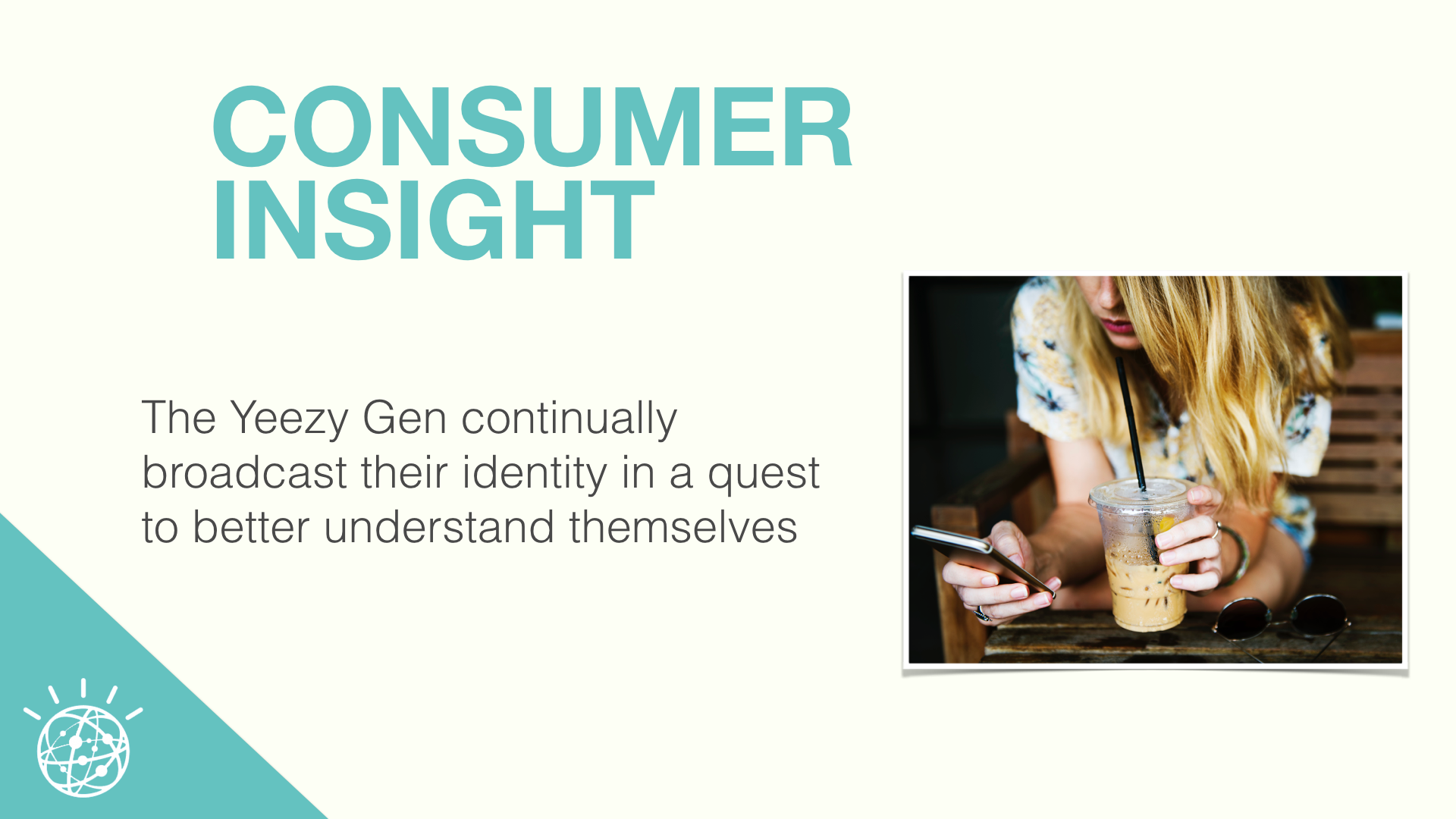 CONSUMER INSIGHT

The Yeezy Gen continually broadcast their identity in a quest to better understand themselves